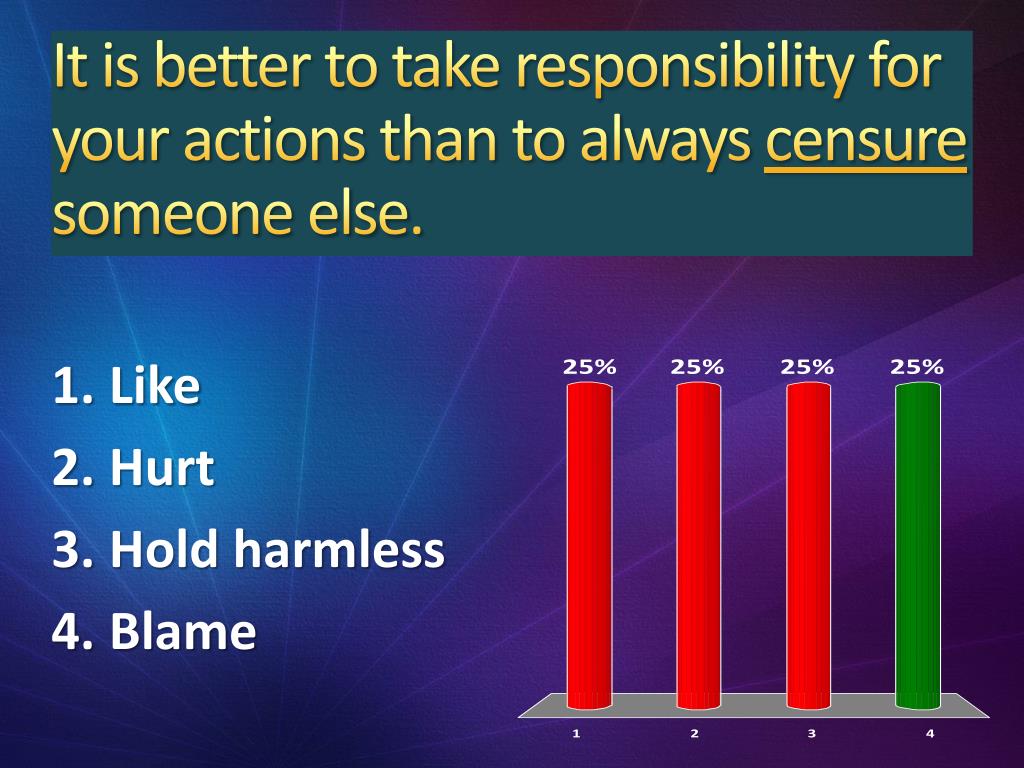 It is better to take responsibility for your actions than to always censure someone else.

1. Like
2. Hurt
3. Hold harmless
4. Blame

25% 25% 25% 25%

1 2 3 4